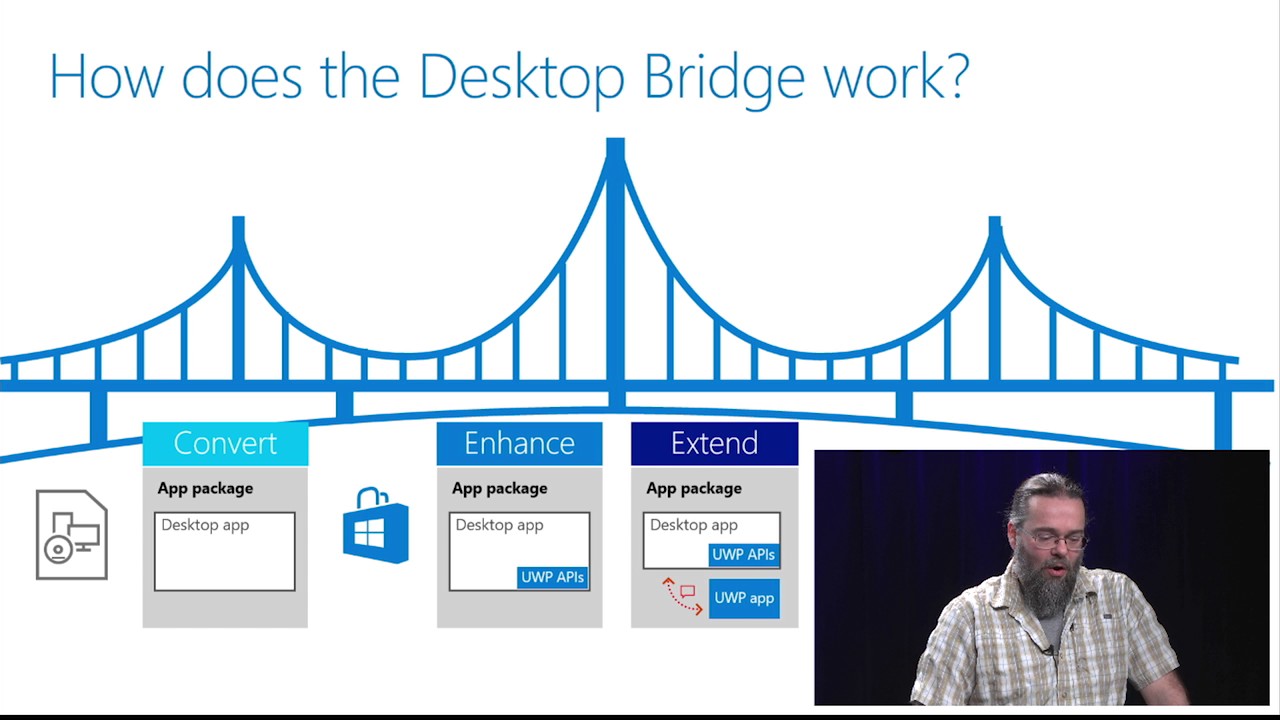 How does the Desktop Bridge work?

Convert

App package

Desktop app

Enhance

App package

Desktop app

UWP APIs

Extend

App package

Desktop app

UWP APIs

UWP app